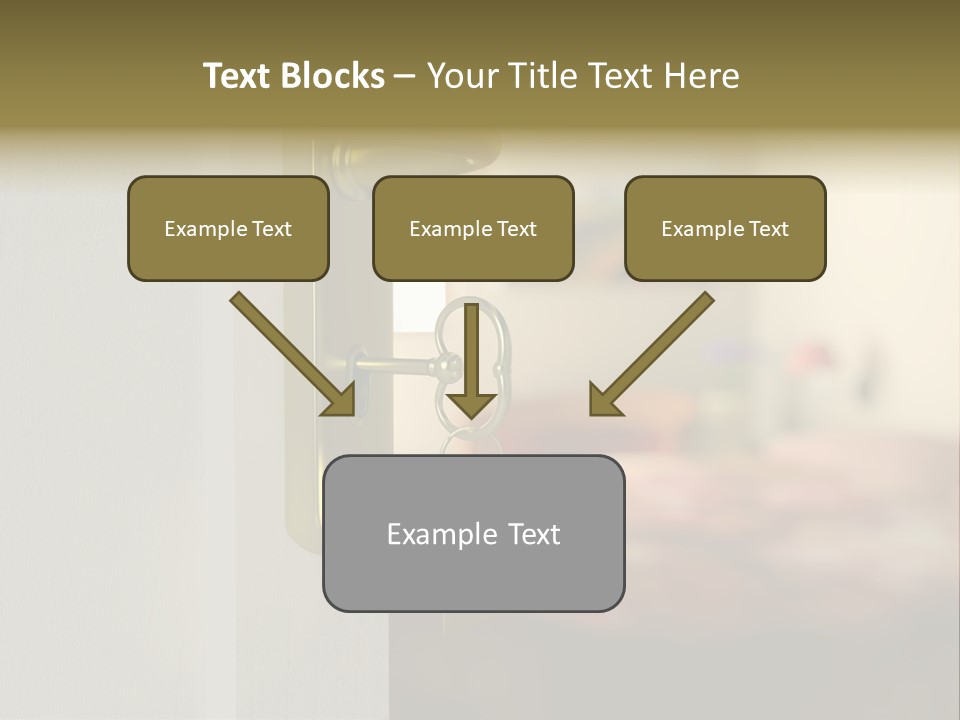 Text Blocks – Your Title Text Here

Example Text

Example Text

Example Text

Example Text